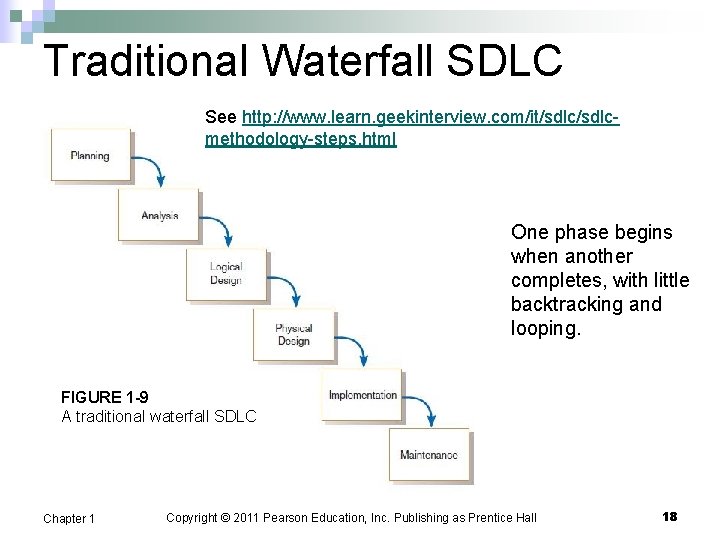 Traditional Waterfall SDLC

See http://www.learn.geekinterview.com/it/sdlc/sdlc-methodology-steps.html

Planning

Analysis

Logical Design

Physical Design

Implementation

Maintenance

One phase begins when another completes, with little backtracking and looping.

FIGURE 1-9
A traditional waterfall SDLC

Chapter 1 Copyright © 2011 Pearson Education, Inc. Publishing as Prentice Hall 18